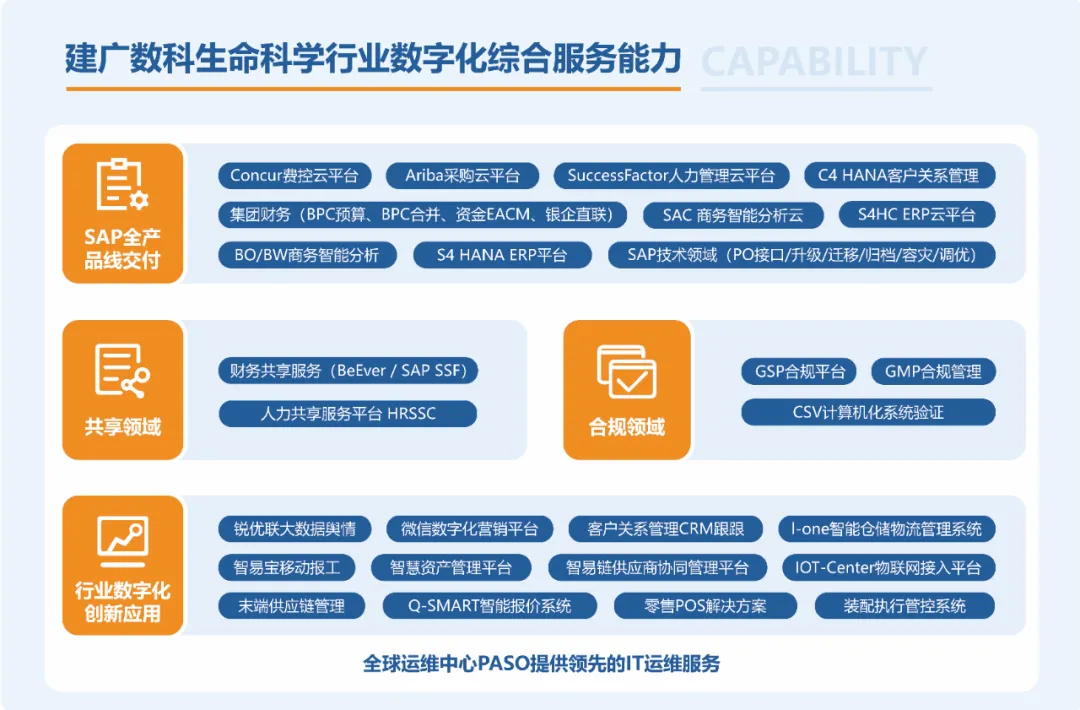 建广数科生命科学行业数字化综合服务能力 CAPABILITY

SAP全产品线交付

Concur费控云平台
Ariba采购云平台
SuccessFactor人力管理云平台
C4 HANA客户关系管理
集团财务（BPC预算、BPC合并、资金EACM、银企直联）
SAC 商务智能分析云
S4HC ERP云平台
BO/BW商务智能分析
S4 HANA ERP平台
SAP技术领域（PO接口/升级/迁移/归档/容灾/调优）

共享领域

财务共享服务（BeEver / SAP SSF）
人力共享服务平台 HRSSC

合规领域

GSP合规平台
GMP合规管理
CSV计算机化系统验证

行业数字化创新应用

锐优联大数据舆情
微信数字化营销平台
客户关系管理CRM跟跟
I-one智能仓储物流管理系统
智易宝移动报工
智慧资产管理平台
智易链供应商协同管理平台
IOT-Center物联网接入平台
末端供应链管理
Q-SMART智能报价系统
零售POS解决方案
装配执行管控系统

全球运维中心PASO提供领先的IT运维服务